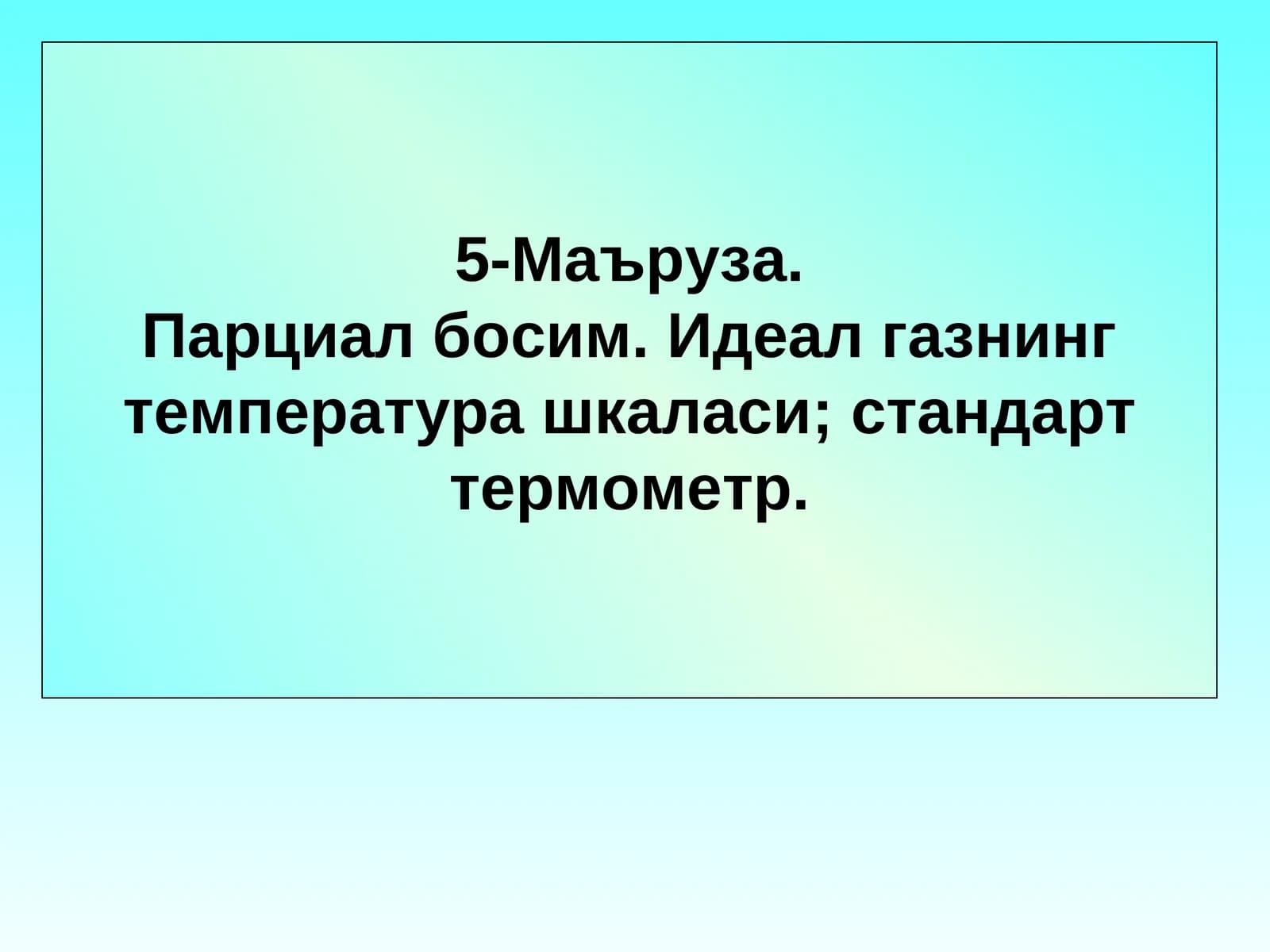 5-Маъруза.
Парциал босим. Идеал газнинг температура шкаласи; стандарт термометр.